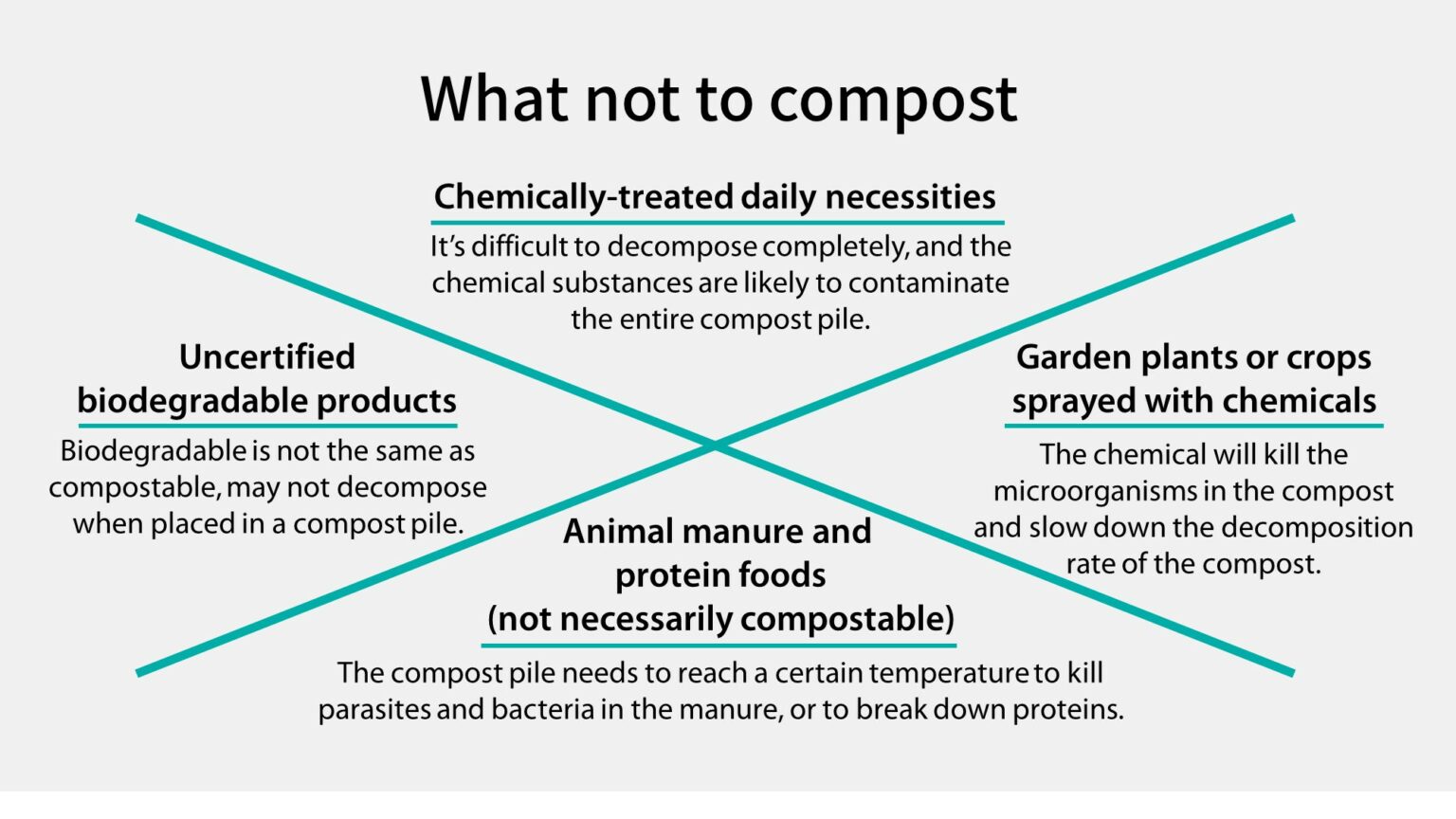 What not to compost

Chemically-treated daily necessities

It's difficult to decompose completely, and the chemical substances are likely to contaminate the entire compost pile.

Uncertified biodegradable products

Biodegradable is not the same as compostable, may not decompose when placed in a compost pile.

Garden plants or crops sprayed with chemicals

The chemical will kill the microorganisms in the compost and slow down the decomposition rate of the compost.

Animal manure and protein foods (not necessarily compostable)

The compost pile needs to reach a certain temperature to kill parasites and bacteria in the manure, or to break down proteins.